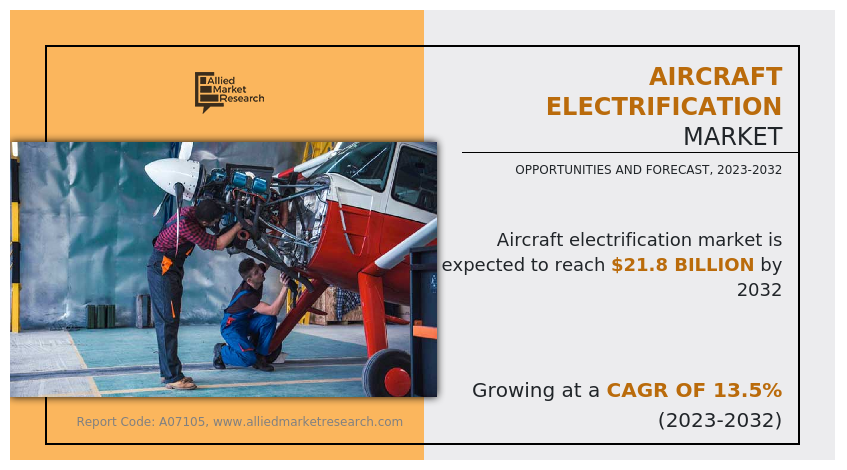 Allied Market Research

AIRCRAFT ELECTRIFICATION MARKET

OPPORTUNITIES AND FORECAST, 2023-2032

Aircraft electrification market is expected to reach $21.8 BILLION by 2032

Growing at a CAGR OF 13.5% (2023-2032)

Report Code: A07105, www.alliedmarketresearch.com